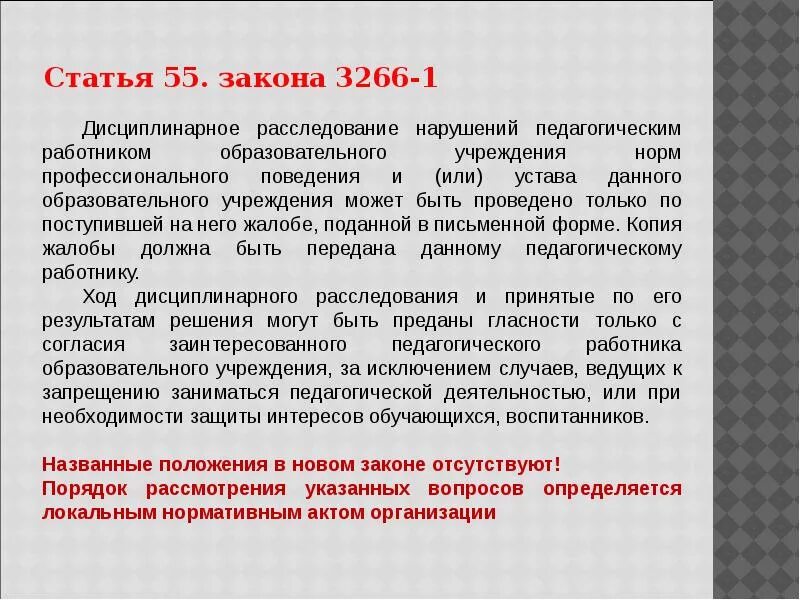 Статья 55. закона 3266-1

Дисциплинарное расследование нарушений педагогическим работником образовательного учреждения норм профессионального поведения и (или) устава данного образовательного учреждения может быть проведено только по поступившей на него жалобе, поданной в письменной форме. Копия жалобы должна быть передана данному педагогическому работнику.

Ход дисциплинарного расследования и принятые по его результатам решения могут быть преданы гласности только с согласия заинтересованного педагогического работника образовательного учреждения, за исключением случаев, ведущих к запрещению заниматься педагогической деятельностью, или при необходимости защиты интересов обучающихся, воспитанников.

Названные положения в новом законе отсутствуют!
Порядок рассмотрения указанных вопросов определяется локальным нормативным актом организации